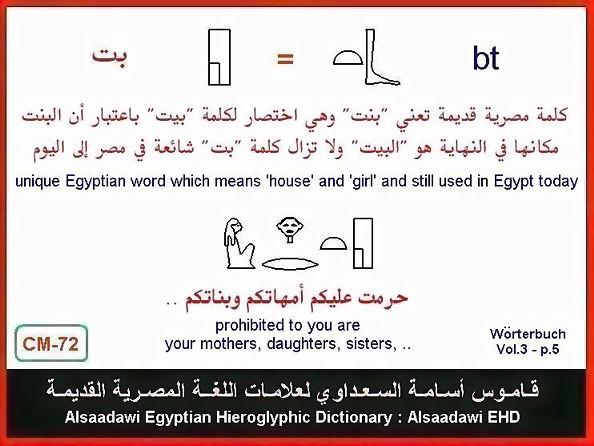 بت = bt

كلمة مصرية قديمة تعني "بنت" وهي اختصار لكلمة "بيت" باعتبار أن البنت مكانها في النهاية هو "البيت" ولا تزال كلمة "بت" شائعة في مصر إلى اليوم

unique Egyptian word which means 'house' and 'girl' and still used in Egypt today

حرمت عليكم أمهاتكم وبناتكم ..

prohibited to you are
your mothers, daughters, sisters, ..

CM-72

Wörterbuch
Vol.3 - p.5

قاموس أسامة السعداوي لعلامات اللغة المصرية القديمة
Alsaadawi Egyptian Hieroglyphic Dictionary : Alsaadawi EHD